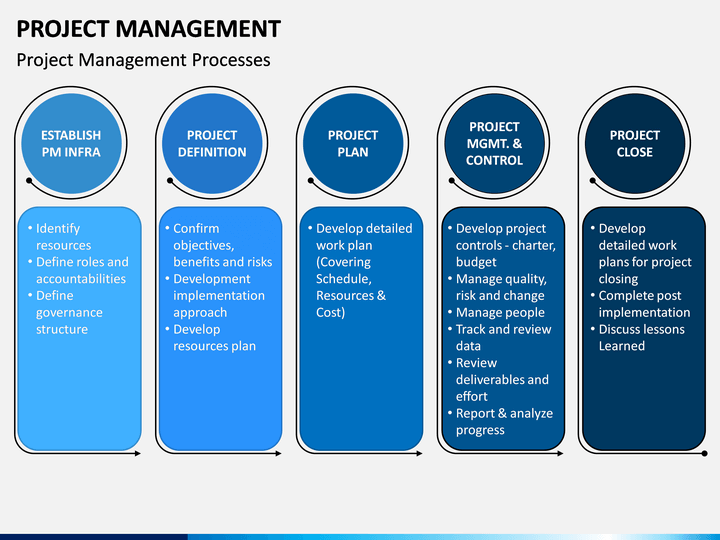 PROJECT MANAGEMENT

Project Management Processes

ESTABLISH PM INFRA

• Identify resources
• Define roles and accountabilities
• Define governance structure

PROJECT DEFINITION

• Confirm objectives, benefits and risks
• Development implementation approach
• Develop resources plan

PROJECT PLAN

• Develop detailed work plan (Covering Schedule, Resources & Cost)

PROJECT MGMT. & CONTROL

• Develop project controls - charter, budget
• Manage quality, risk and change
• Manage people
• Track and review data
• Review deliverables and effort
• Report & analyze progress

PROJECT CLOSE

• Develop detailed work plans for project closing
• Complete post implementation
• Discuss lessons Learned